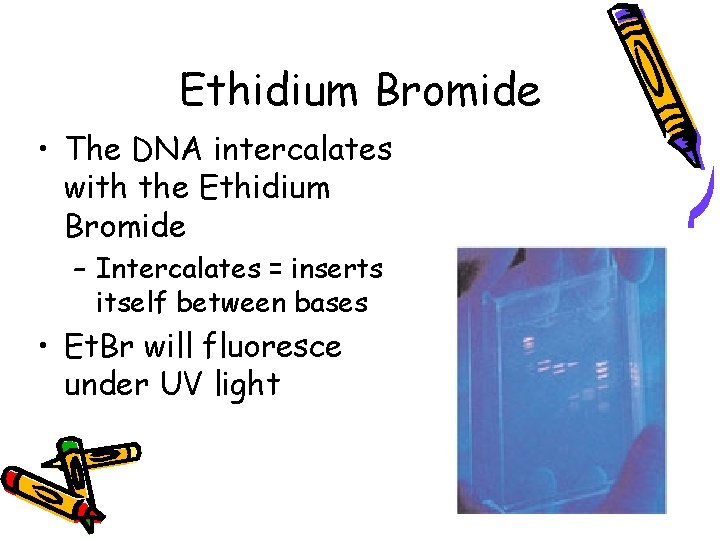 Ethidium Bromide

• The DNA intercalates with the Ethidium Bromide
 – Intercalates = inserts itself between bases
• EtBr will fluoresce under UV light